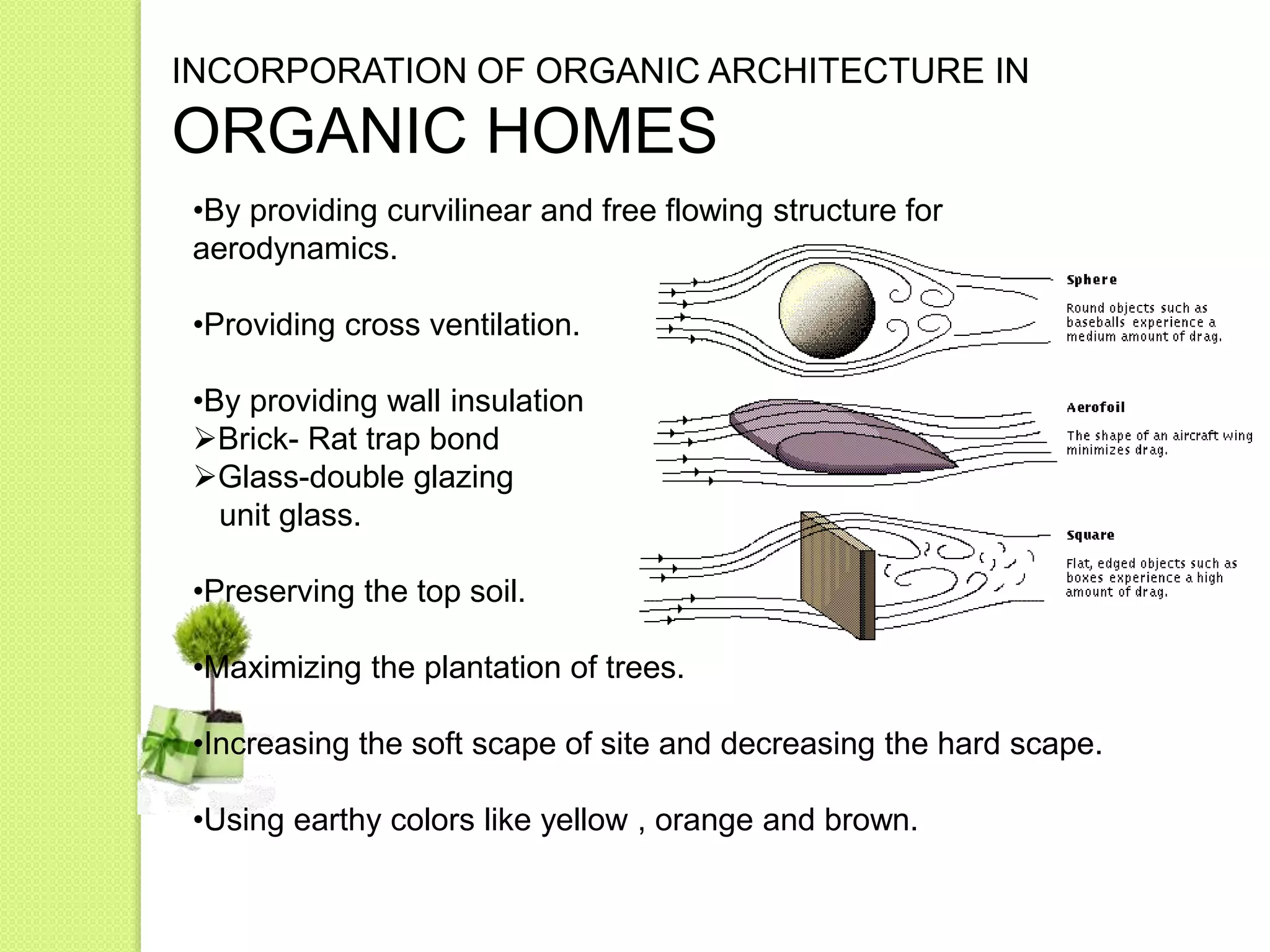 INCORPORATION OF ORGANIC ARCHITECTURE IN
ORGANIC HOMES

•By providing curvilinear and free flowing structure for aerodynamics.

•Providing cross ventilation.

•By providing wall insulation
➢Brick- Rat trap bond
➢Glass-double glazing unit glass.

•Preserving the top soil.

•Maximizing the plantation of trees.

•Increasing the soft scape of site and decreasing the hard scape.

•Using earthy colors like yellow , orange and brown.

Sphere

Round objects such as baseballs experience a medium amount of drag.

Aerofoil

The shape of an aircraft wing minimizes drag.

Square

Flat, edged objects such as boxes experience a high amount of drag.